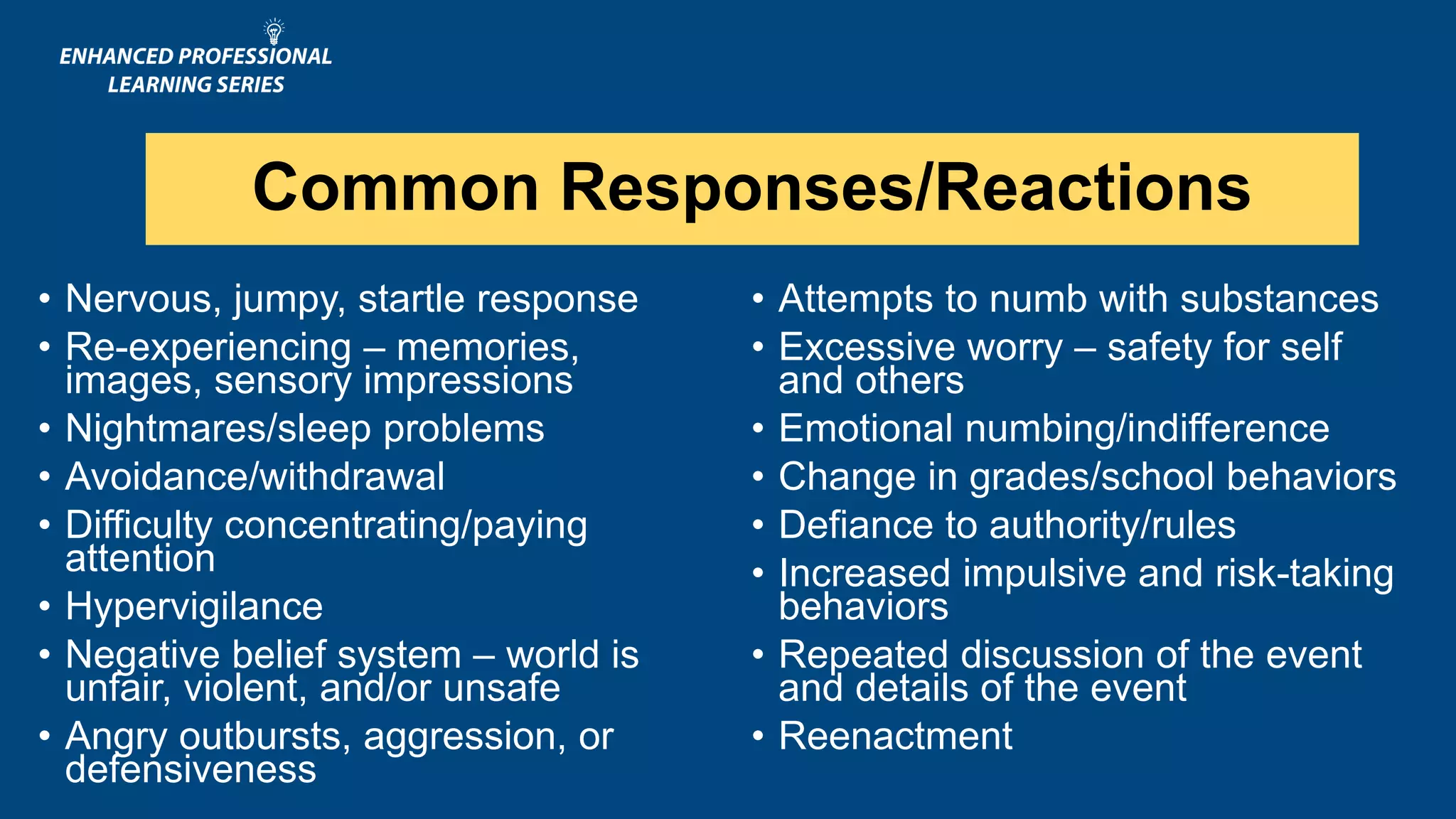 ENHANCED PROFESSIONAL LEARNING SERIES

Common Responses/Reactions

• Nervous, jumpy, startle response
• Re-experiencing – memories, images, sensory impressions
• Nightmares/sleep problems
• Avoidance/withdrawal
• Difficulty concentrating/paying attention
• Hypervigilance
• Negative belief system – world is unfair, violent, and/or unsafe
• Angry outbursts, aggression, or defensiveness

• Attempts to numb with substances
• Excessive worry – safety for self and others
• Emotional numbing/indifference
• Change in grades/school behaviors
• Defiance to authority/rules
• Increased impulsive and risk-taking behaviors
• Repeated discussion of the event and details of the event
• Reenactment